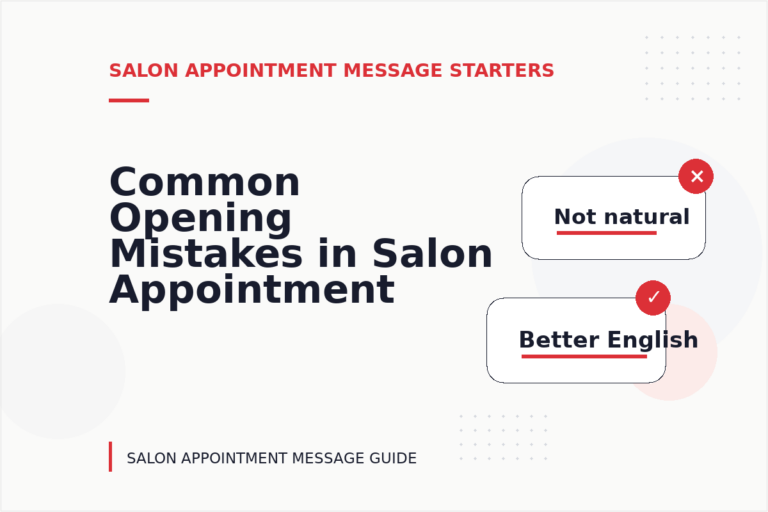 SALON APPOINTMENT MESSAGE STARTERS

Common Opening Mistakes in Salon Appointment

✕

Not natural

✓

Better English

SALON APPOINTMENT MESSAGE GUIDE